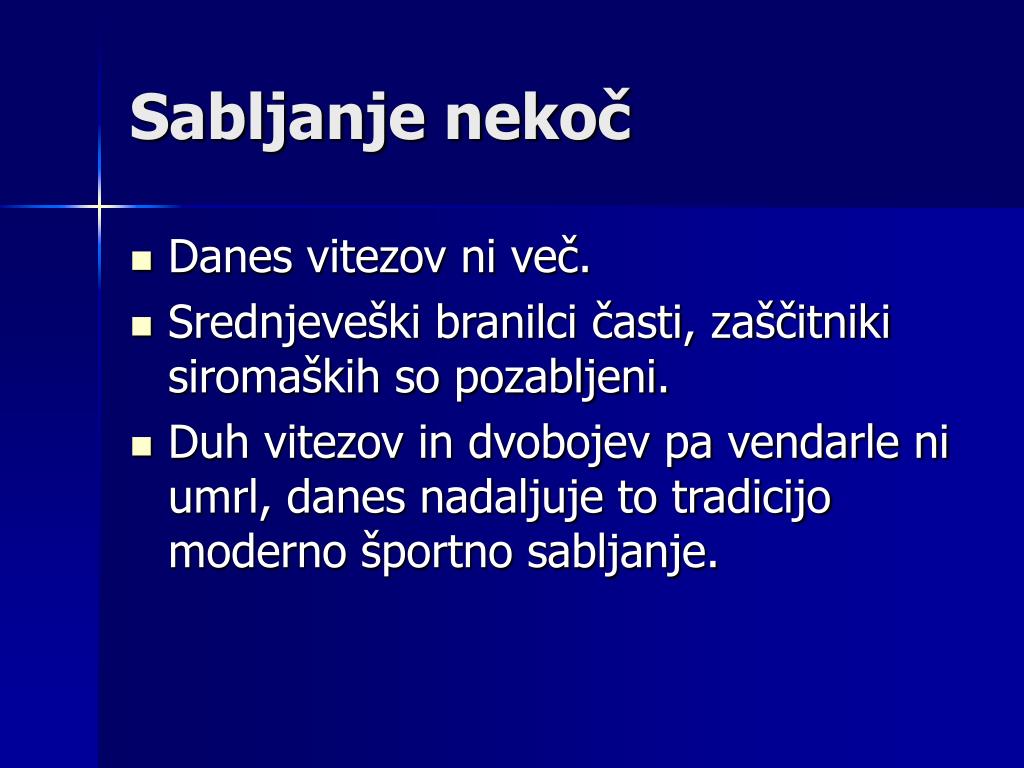 Sabljanje nekoč

- Danes vitezov ni več.
- Srednjeveški branilci časti, zaščitniki siromaških so pozabljeni.
- Duh vitezov in dvobojev pa vendarle ni umrl, danes nadaljuje to tradicijo moderno športno sabljanje.